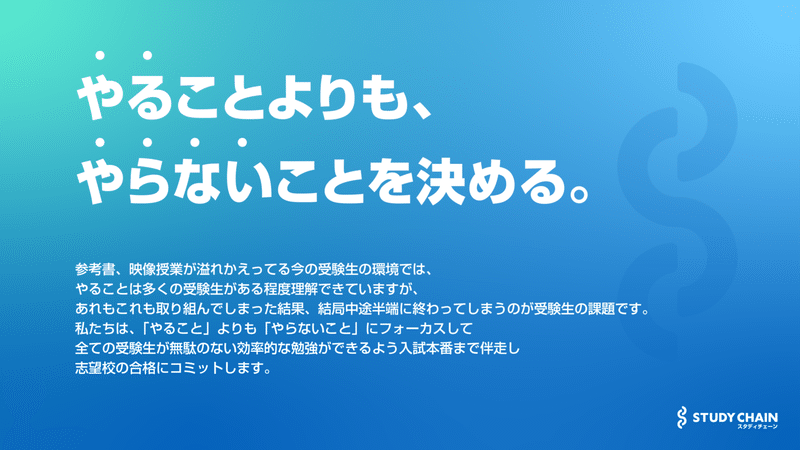 やることよりも、
やらないことを決める。

参考書、映像授業が溢れかえってる今の受験生の環境では、
やることは多くの受験生がある程度理解できていますが、
あれもこれも取り組んでしまった結果、結局中途半端に終わってしまうのが受験生の課題です。
私たちは、「やること」よりも「やらないこと」にフォーカスして
全ての受験生が無駄のない効率的な勉強ができるよう入試本番まで伴走し
志望校の合格にコミットします。

STUDY CHAIN
スタディチェーン